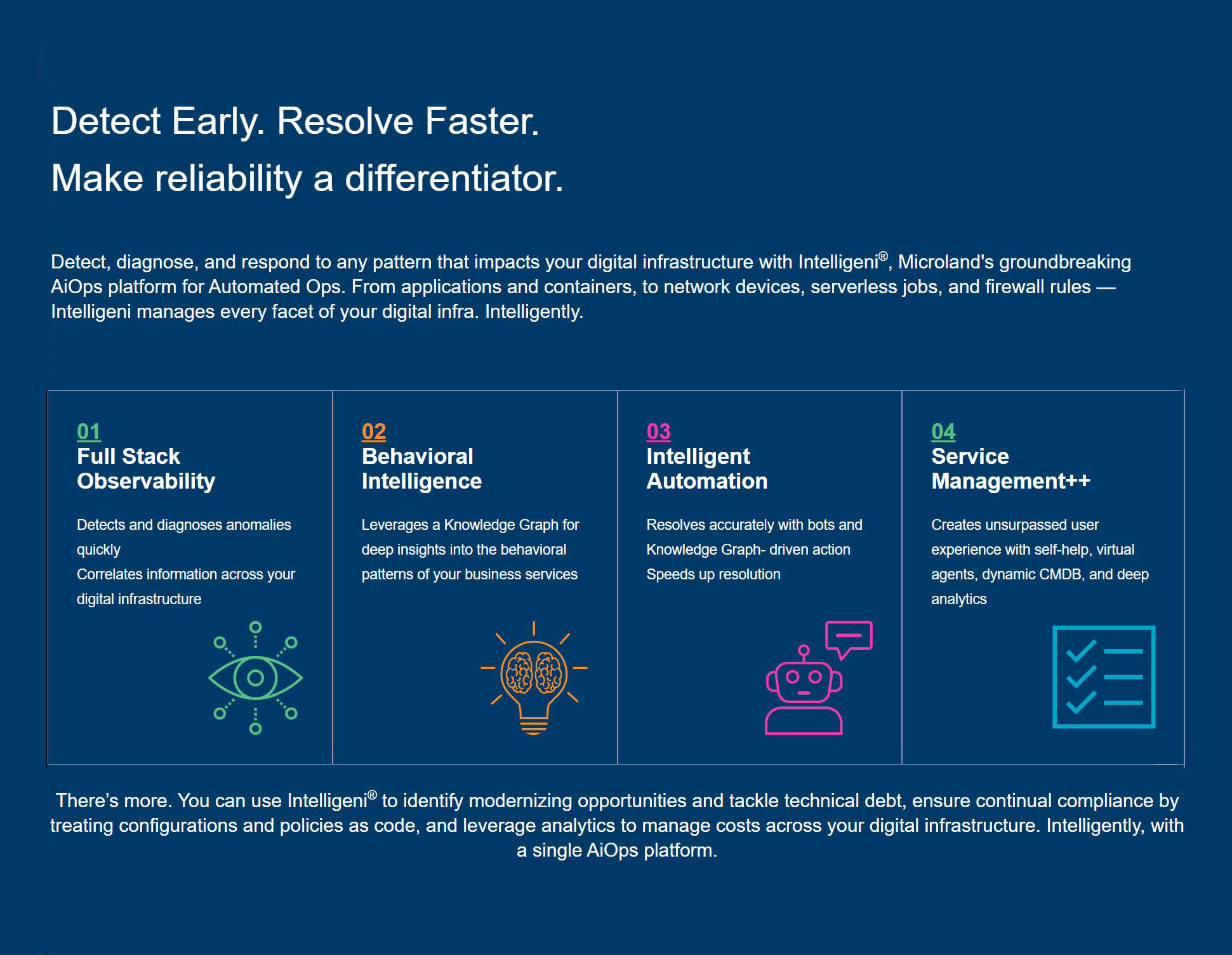 Detect Early. Resolve Faster.

Make reliability a differentiator.

Detect, diagnose, and respond to any pattern that impacts your digital infrastructure with Intelligeni®, Microland's groundbreaking AiOps platform for Automated Ops. From applications and containers, to network devices, serverless jobs, and firewall rules — Intelligeni manages every facet of your digital infra. Intelligently.

01
Full Stack Observability

Detects and diagnoses anomalies quickly
Correlates information across your digital infrastructure

02
Behavioral Intelligence

Leverages a Knowledge Graph for deep insights into the behavioral patterns of your business services

03
Intelligent Automation

Resolves accurately with bots and Knowledge Graph- driven action
Speeds up resolution

04
Service Management++

Creates unsurpassed user experience with self-help, virtual agents, dynamic CMDB, and deep analytics

There's more. You can use Intelligeni® to identify modernizing opportunities and tackle technical debt, ensure continual compliance by treating configurations and policies as code, and leverage analytics to manage costs across your digital infrastructure. Intelligently, with a single AiOps platform.